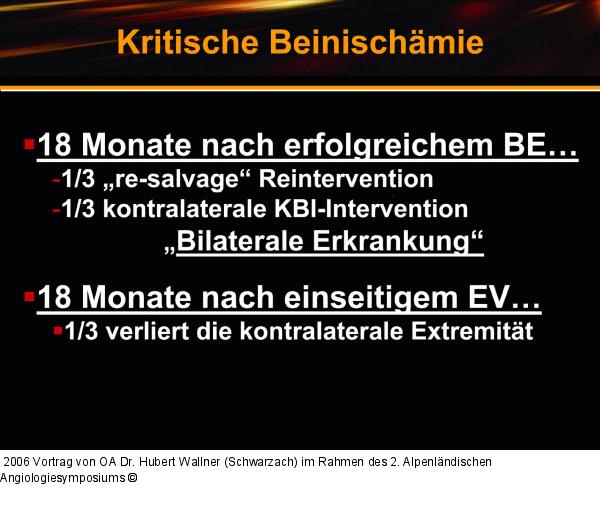 Kritische Beinischämie

▪18 Monate nach erfolgreichem BE…
-1/3 „re-salvage“ Reintervention
-1/3 kontralaterale KBI-Intervention
„Bilaterale Erkrankung“

▪18 Monate nach einseitigem EV…
▪1/3 verliert die kontralaterale Extremität

2006 Vortrag von OA Dr. Hubert Wallner (Schwarzach) im Rahmen des 2. Alpenländischen Angiologiesymposiums ©